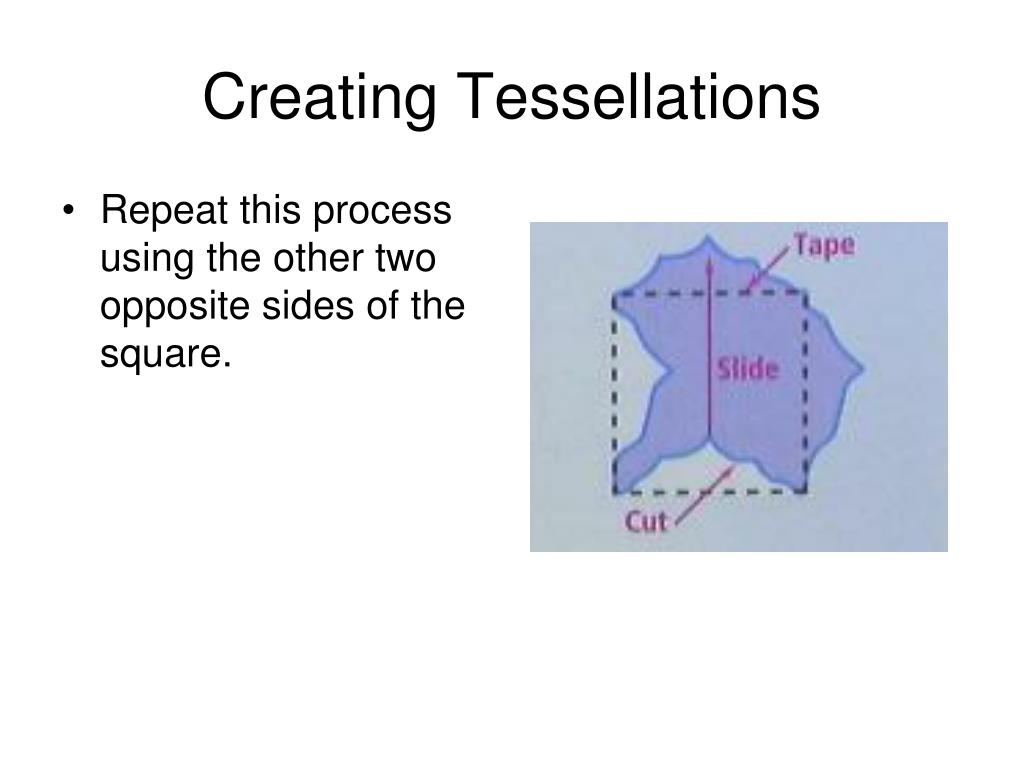 Creating Tessellations

• Repeat this process using the other two opposite sides of the square.

Tape

Slide

Cut